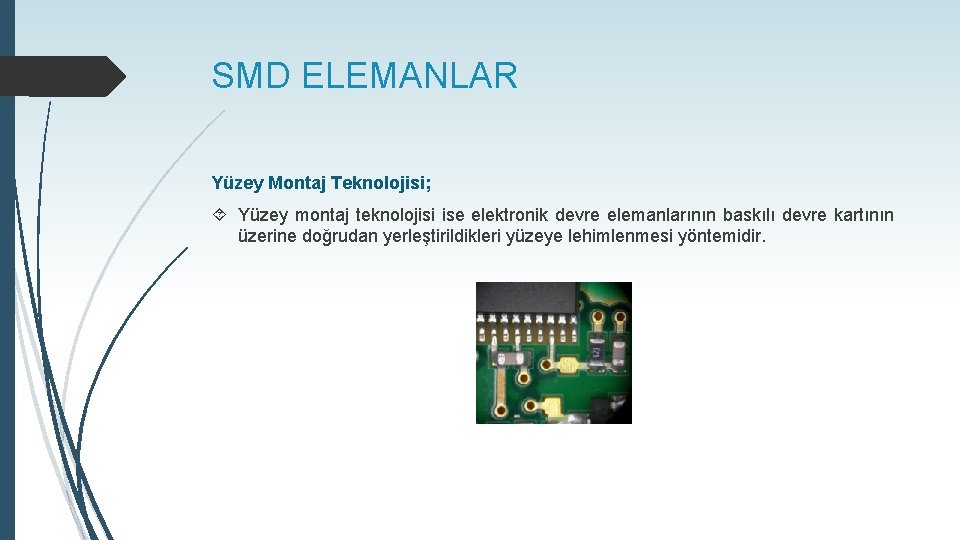 SMD ELEMANLAR

Yüzey Montaj Teknolojisi;

Yüzey montaj teknolojisi ise elektronik devre elemanlarının baskılı devre kartının üzerine doğrudan yerleştirildikleri yüzeye lehimlenmesi yöntemidir.